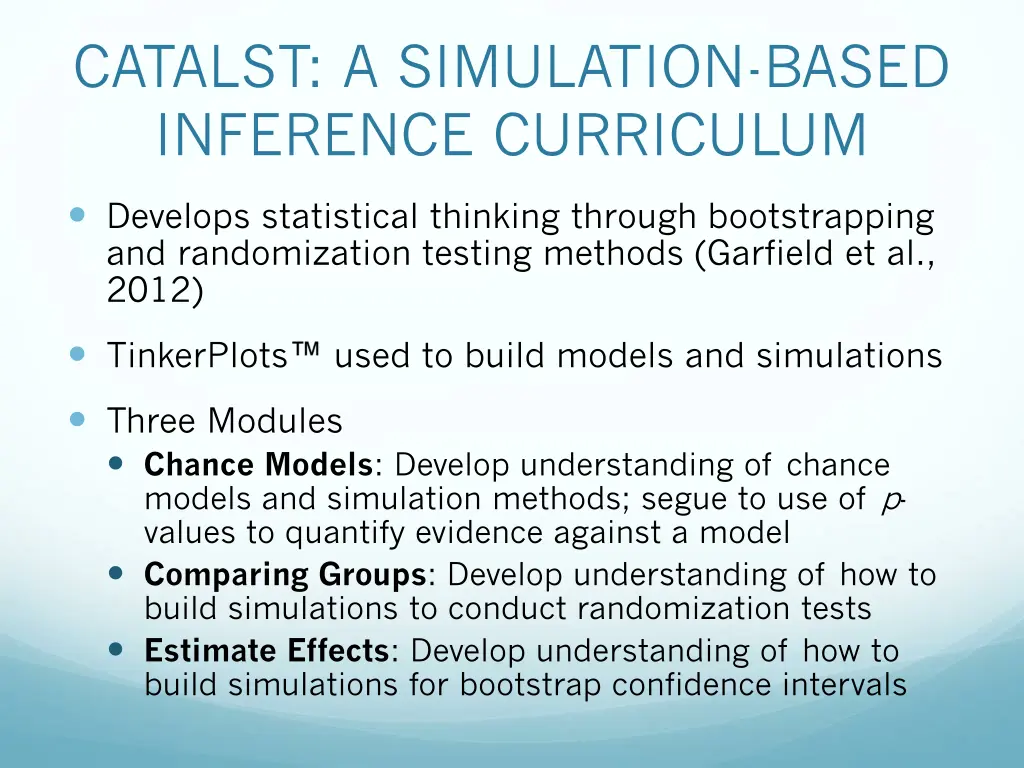 CATALST: A SIMULATION-BASED INFERENCE CURRICULUM

Develops statistical thinking through bootstrapping and randomization testing methods (Garfield et al., 2012)

TinkerPlots™ used to build models and simulations

Three Modules

Chance Models: Develop understanding of chance models and simulation methods; segue to use of p-values to quantify evidence against a model

Comparing Groups: Develop understanding of how to build simulations to conduct randomization tests

Estimate Effects: Develop understanding of how to build simulations for bootstrap confidence intervals